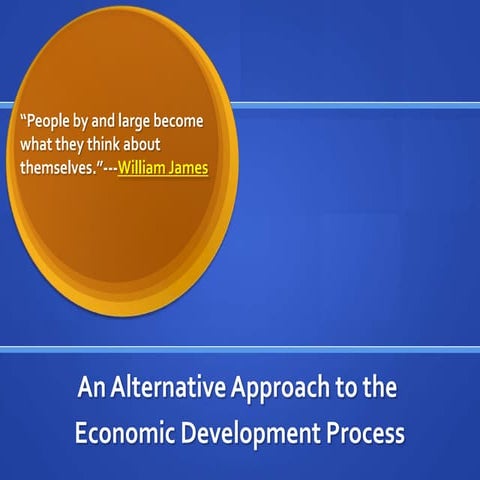 “People by and large become what they think about themselves.”---William James

An Alternative Approach to the Economic Development Process